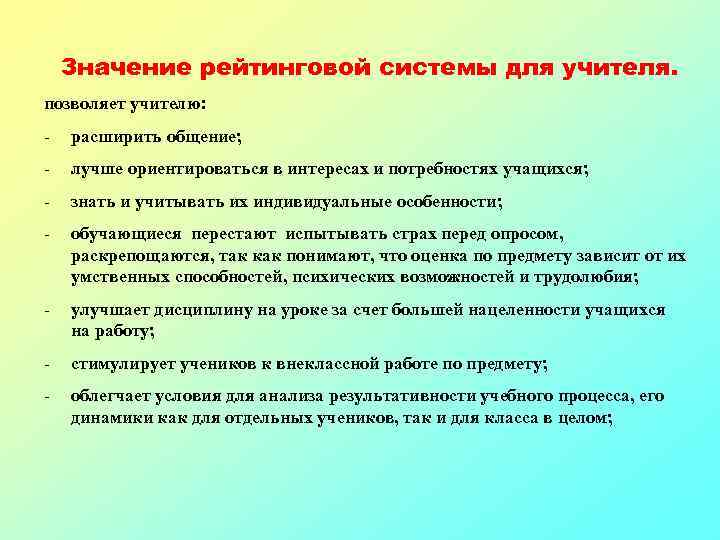 Значение рейтинговой системы для учителя.

позволяет учителю:

- расширить общение;

- лучше ориентироваться в интересах и потребностях учащихся;

- знать и учитывать их индивидуальные особенности;

- обучающиеся перестают испытывать страх перед опросом, раскрепощаются, так как понимают, что оценка по предмету зависит от их умственных способностей, психических возможностей и трудолюбия;

- улучшает дисциплину на уроке за счет большей нацеленности учащихся на работу;

- стимулирует учеников к внеклассной работе по предмету;

- облегчает условия для анализа результативности учебного процесса, его динамики как для отдельных учеников, так и для класса в целом;